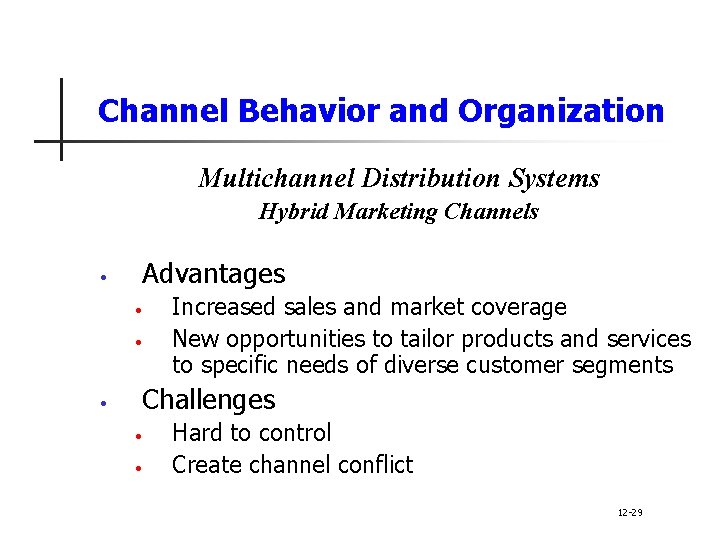 Channel Behavior and Organization

Multichannel Distribution Systems
Hybrid Marketing Channels

• Advantages
  • Increased sales and market coverage
  • New opportunities to tailor products and services to specific needs of diverse customer segments
• Challenges
  • Hard to control
  • Create channel conflict

12-29